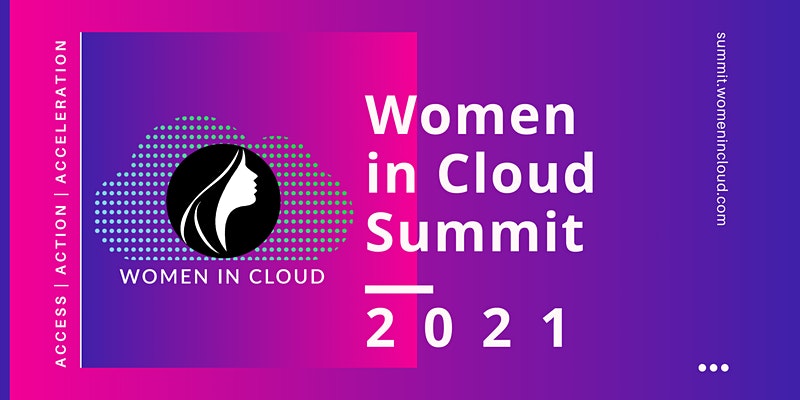 ACCESS | ACTION | ACCELERATION

WOMEN IN CLOUD

Women in Cloud Summit

2 0 2 1

summit.womenincloud.com